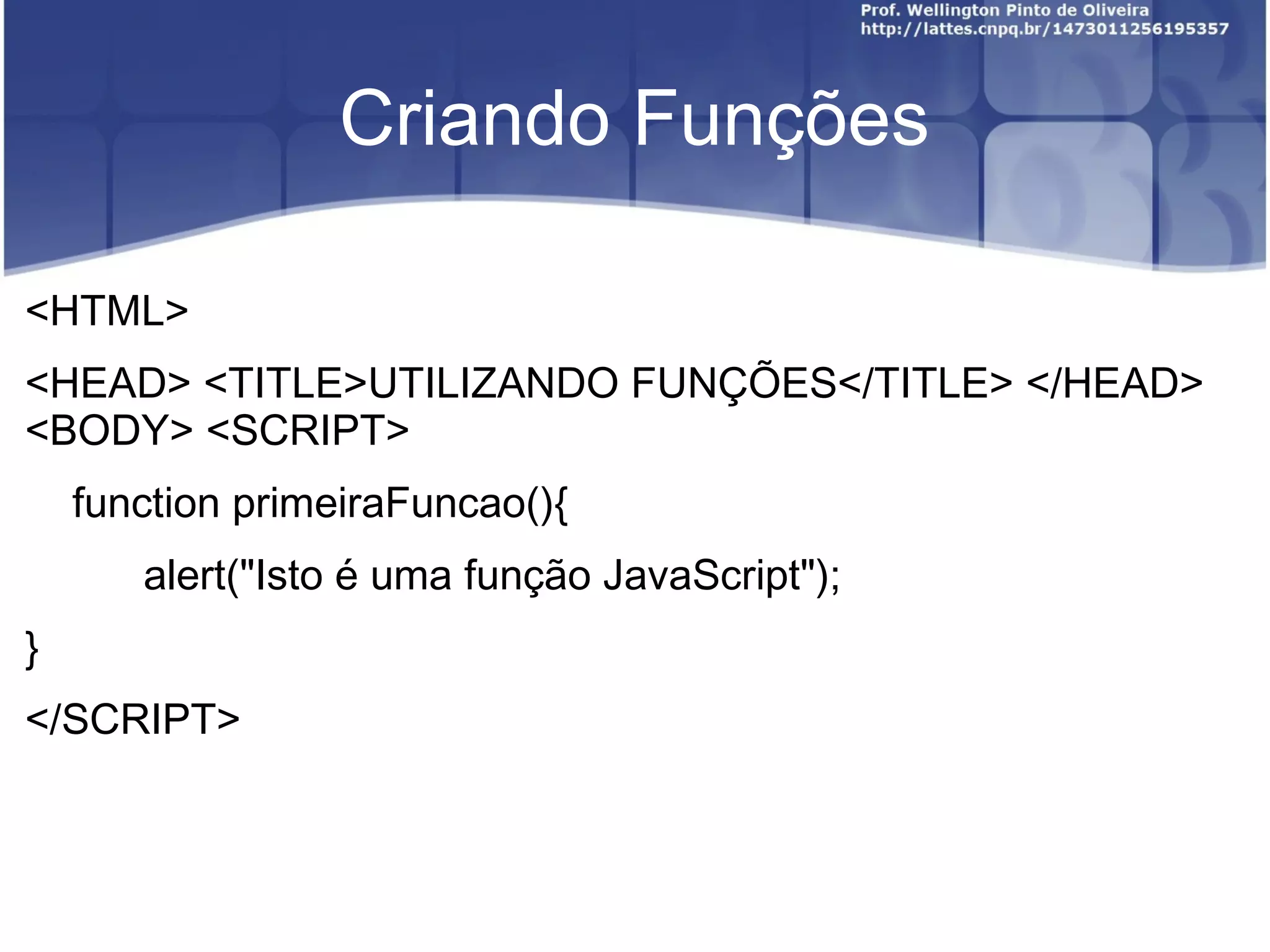 Prof. Wellington Pinto de Oliveira
http://lattes.cnpq.br/1473011256195357

Criando Funções

<HTML>

<HEAD> <TITLE>UTILIZANDO FUNÇÕES</TITLE> </HEAD> <BODY> <SCRIPT>

function primeiraFuncao(){

alert("Isto é uma função JavaScript");

}

</SCRIPT>